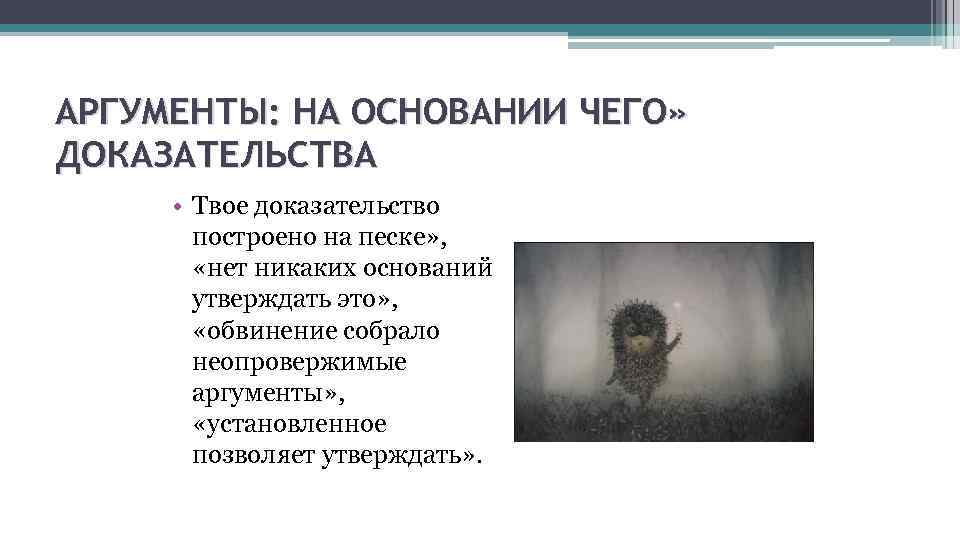 АРГУМЕНТЫ: НА ОСНОВАНИИ ЧЕГО» ДОКАЗАТЕЛЬСТВА

• Твое доказательство построено на песке», «нет никаких оснований утверждать это», «обвинение собрало неопровержимые аргументы», «установленное позволяет утверждать».